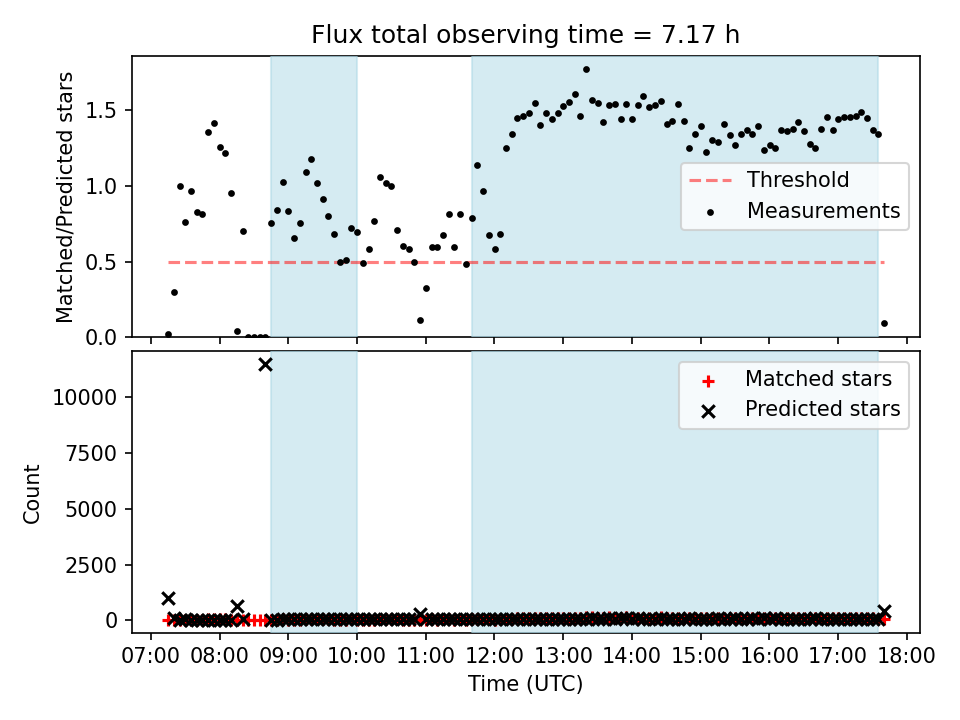 Flux total observing time = 7.17 h

Matched/Predicted stars

1.5
1.0
0.5
0.0

Threshold
Measurements

Count

10000
7500
5000
2500
0

Matched stars
Predicted stars

07:00 08:00 09:00 10:00 11:00 12:00 13:00 14:00 15:00 16:00 17:00 18:00

Time (UTC)